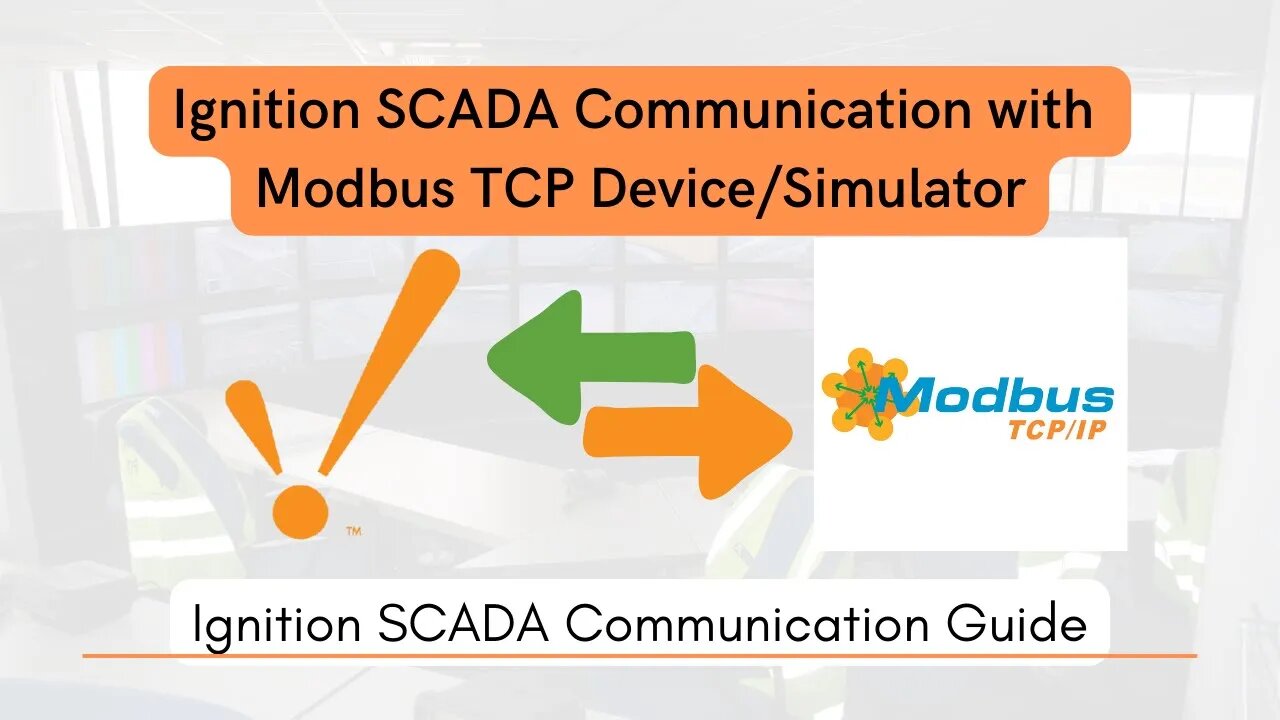 Ignition SCADA Communication with Modbus TCP Device/Simulator

™

Modbus
TCP/IP

Ignition SCADA Communication Guide